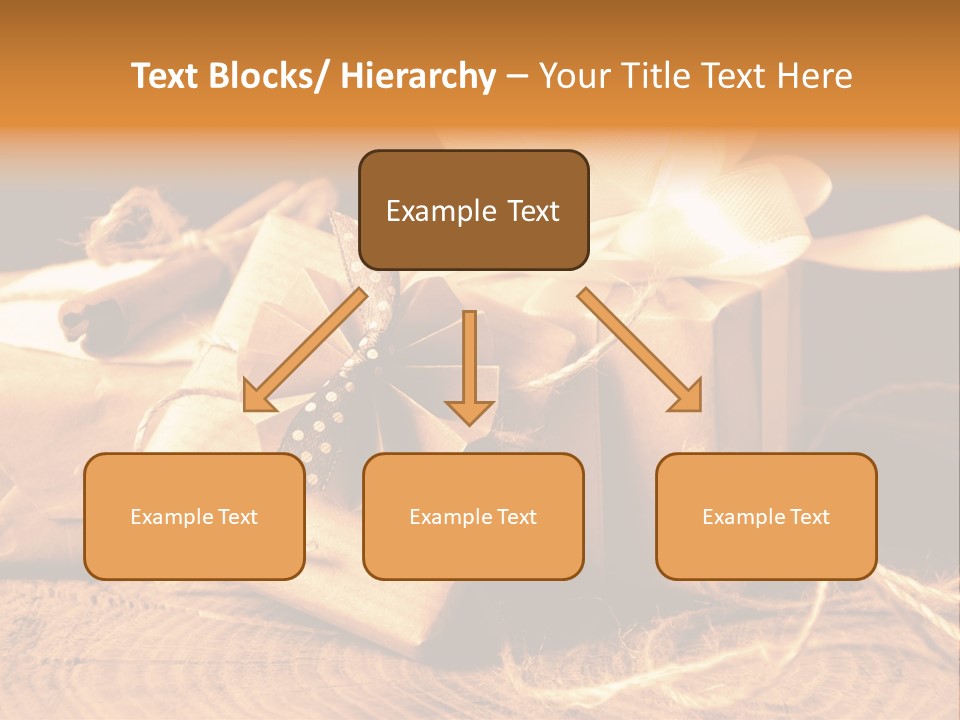 Text Blocks/ Hierarchy – Your Title Text Here

Example Text

Example Text

Example Text

Example Text